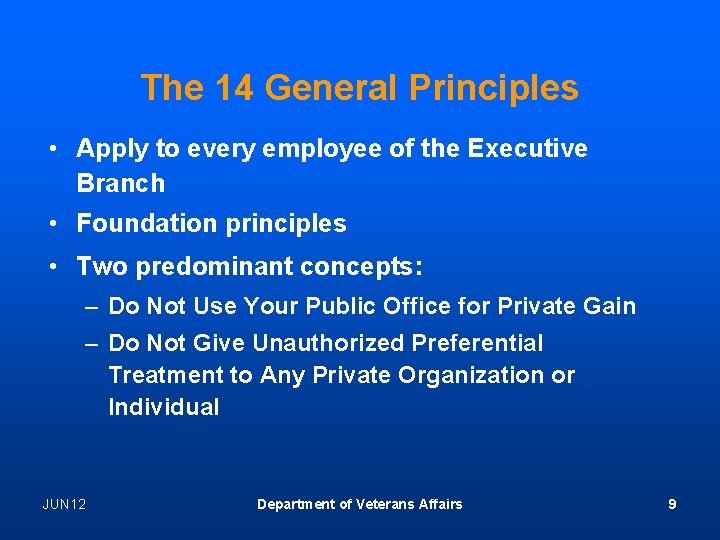 The 14 General Principles

• Apply to every employee of the Executive Branch
• Foundation principles
• Two predominant concepts:
– Do Not Use Your Public Office for Private Gain
– Do Not Give Unauthorized Preferential Treatment to Any Private Organization or Individual

JUN12

Department of Veterans Affairs

9